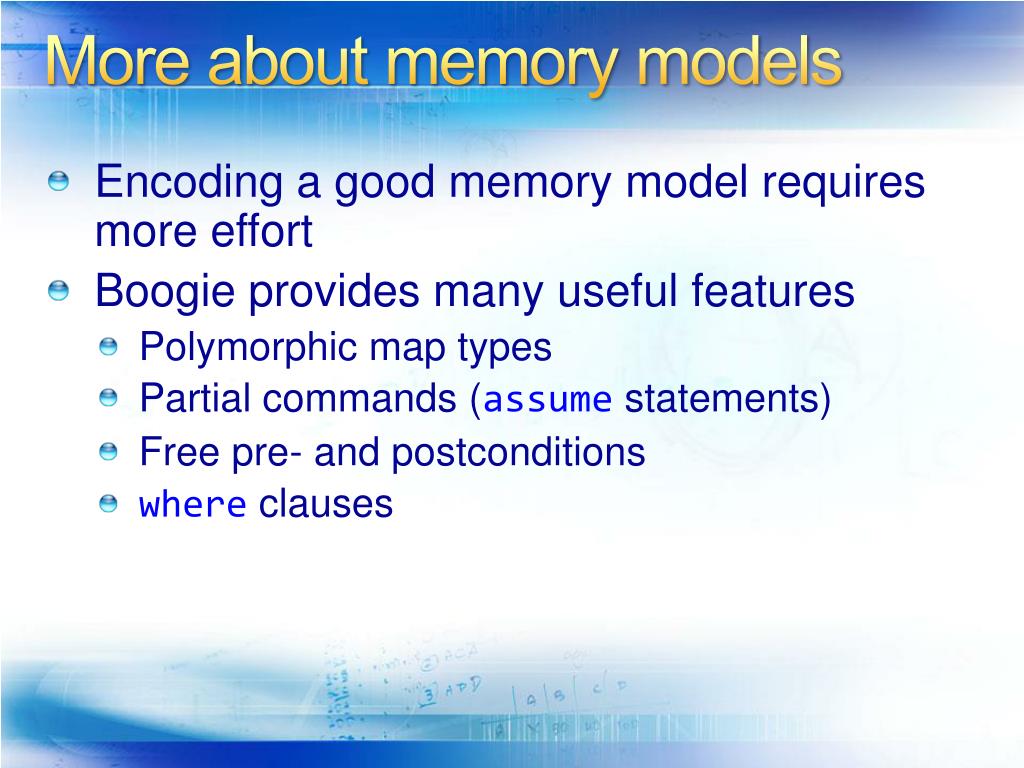 More about memory models

Encoding a good memory model requires more effort

Boogie provides many useful features

Polymorphic map types

Partial commands (assume statements)

Free pre- and postconditions

where clauses